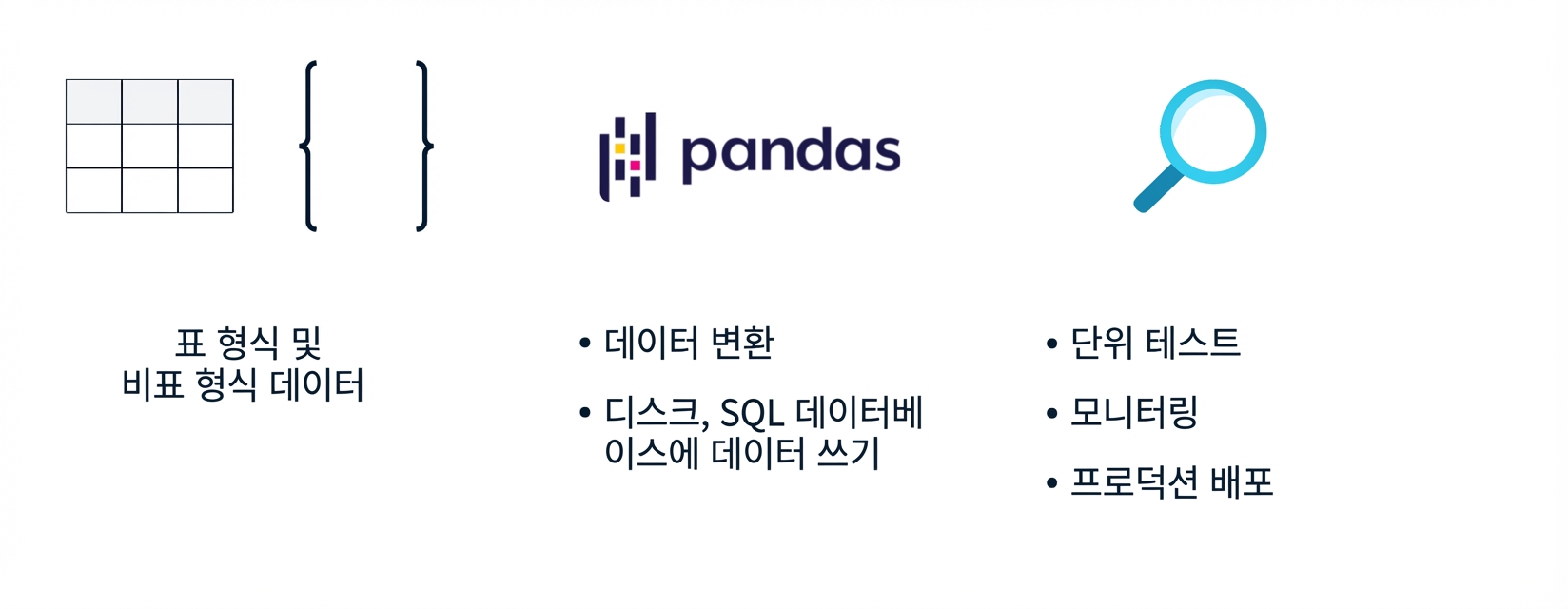 pandas

표 형식 및 비표 형식 데이터

• 데이터 변환
• 디스크, SQL 데이터베이스에 데이터 쓰기

• 단위 테스트
• 모니터링
• 프로덕션 배포